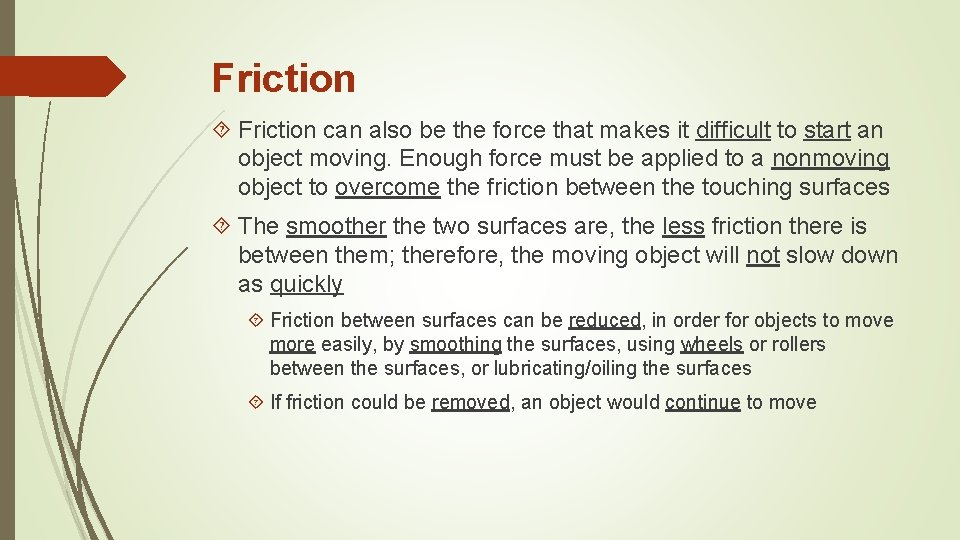 Friction

Friction can also be the force that makes it difficult to start an object moving. Enough force must be applied to a nonmoving object to overcome the friction between the touching surfaces

The smoother the two surfaces are, the less friction there is between them; therefore, the moving object will not slow down as quickly

Friction between surfaces can be reduced, in order for objects to move more easily, by smoothing the surfaces, using wheels or rollers between the surfaces, or lubricating/oiling the surfaces

If friction could be removed, an object would continue to move